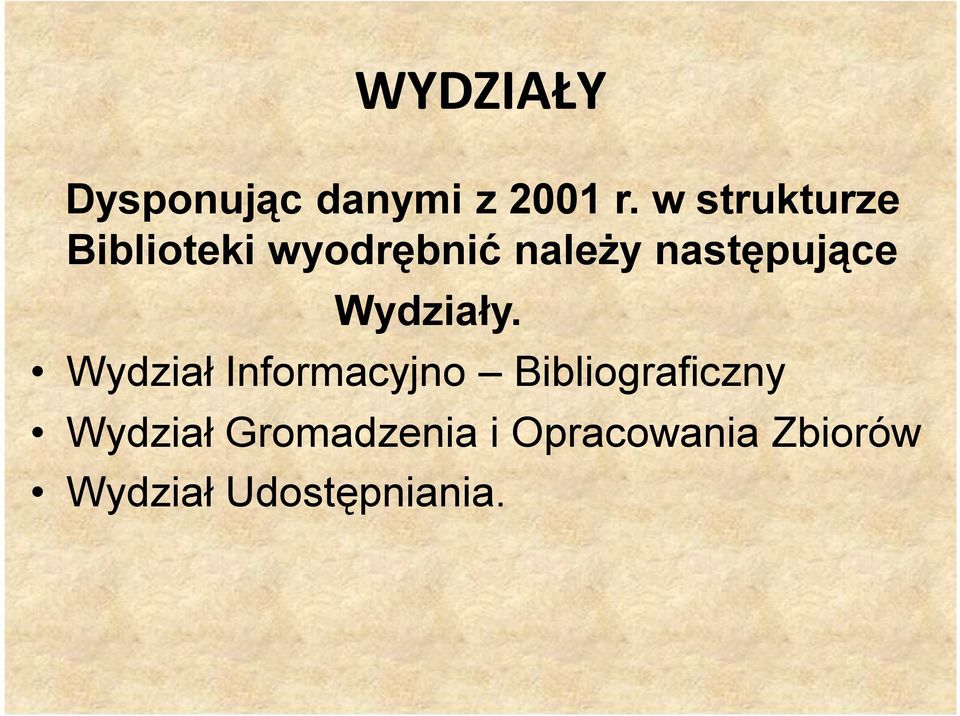 WYDZIAŁY

Dysponując danymi z 2001 r. w strukturze Biblioteki wyodrębnić należy następujące Wydziały.

• Wydział Informacyjno – Bibliograficzny
• Wydział Gromadzenia i Opracowania Zbiorów
• Wydział Udostępniania.